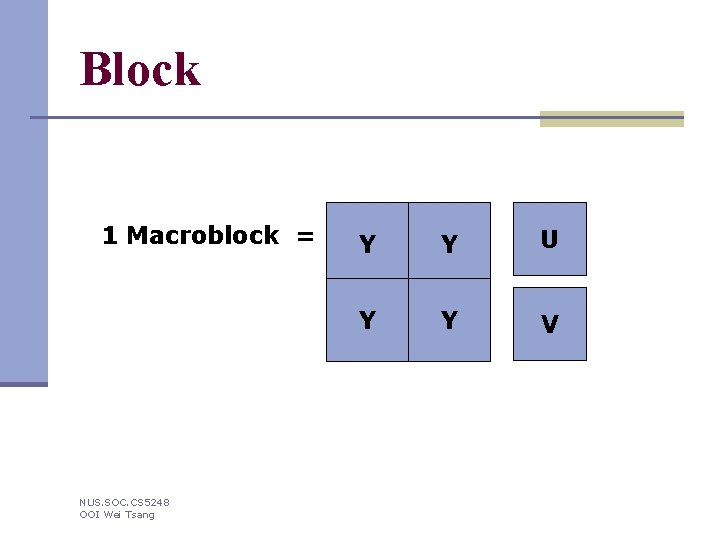 Block

1 Macroblock =

Y

Y

Y

Y

U

V

NUS.SOC.CS5248
OOI Wei Tsang